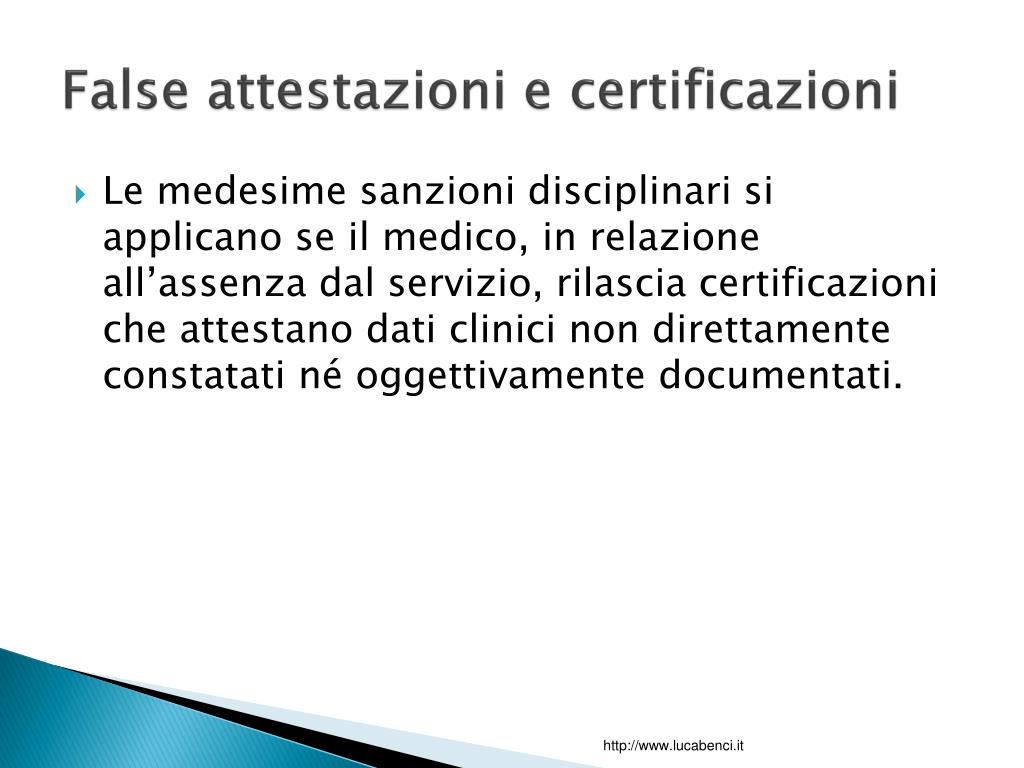 False attestazioni e certificazioni

Le medesime sanzioni disciplinari si applicano se il medico, in relazione all’assenza dal servizio, rilascia certificazioni che attestano dati clinici non direttamente constatati né oggettivamente documentati.

http://www.lucabenci.it